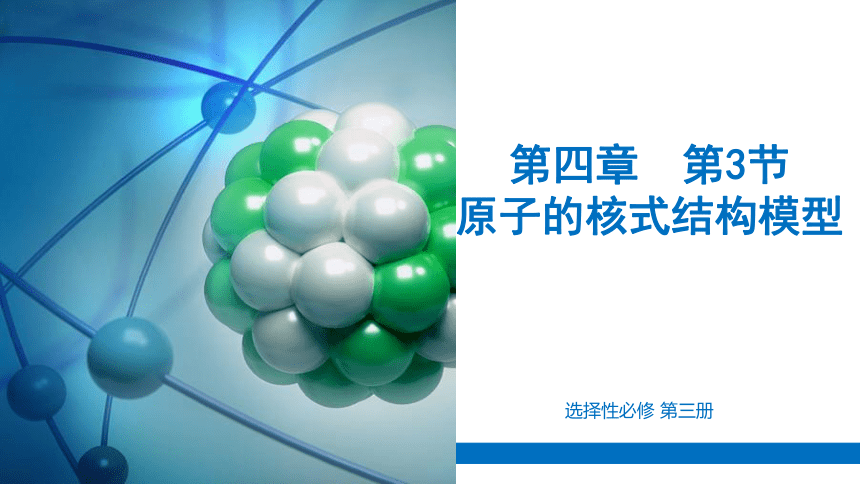 第四章　第3节
原子的核式结构模型

选择性必修 第三册